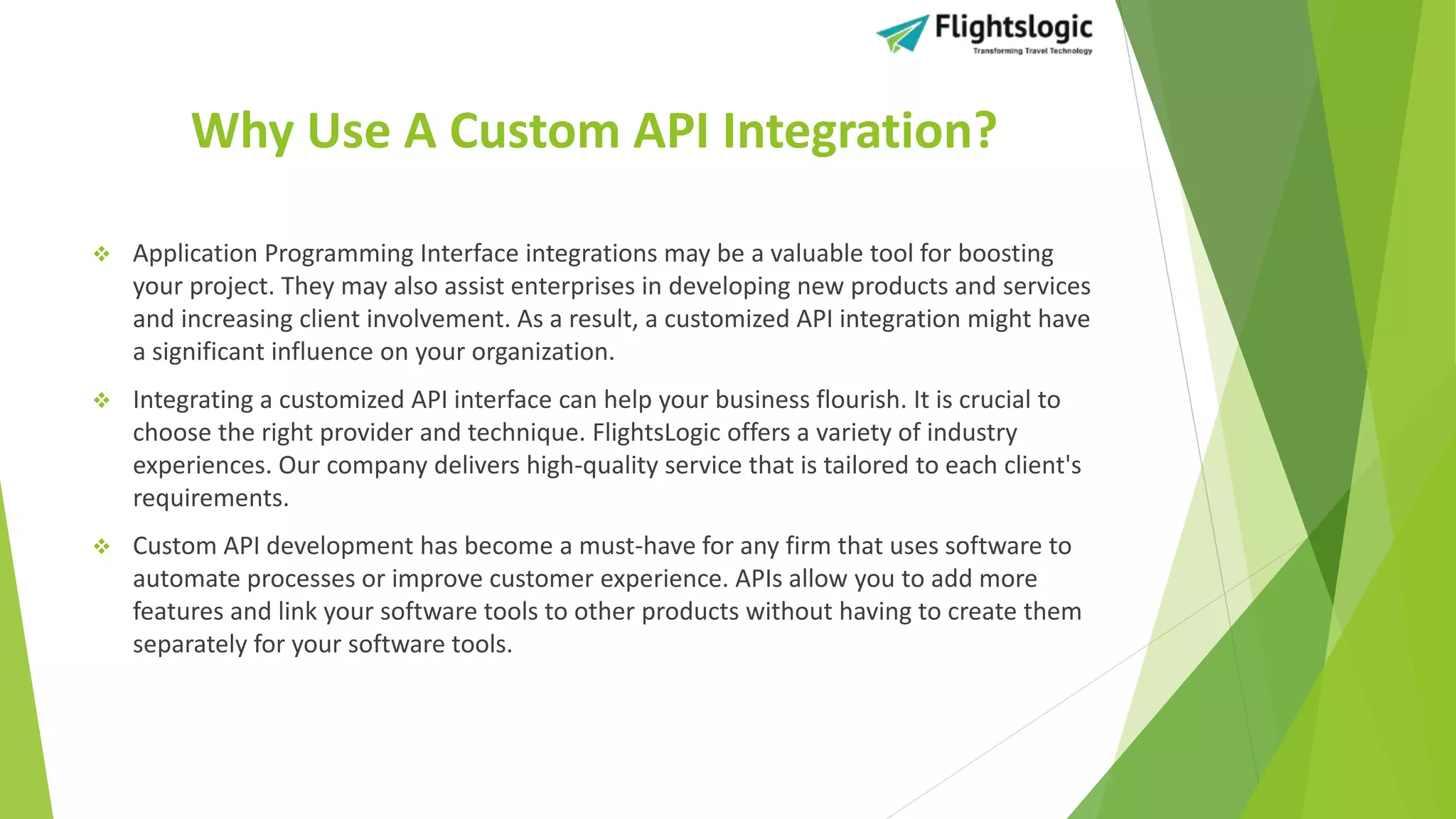 Flightslogic
Transforming Travel Technology

Why Use A Custom API Integration?

❖ Application Programming Interface integrations may be a valuable tool for boosting your project. They may also assist enterprises in developing new products and services and increasing client involvement. As a result, a customized API integration might have a significant influence on your organization.

❖ Integrating a customized API interface can help your business flourish. It is crucial to choose the right provider and technique. FlightsLogic offers a variety of industry experiences. Our company delivers high-quality service that is tailored to each client's requirements.

❖ Custom API development has become a must-have for any firm that uses software to automate processes or improve customer experience. APIs allow you to add more features and link your software tools to other products without having to create them separately for your software tools.